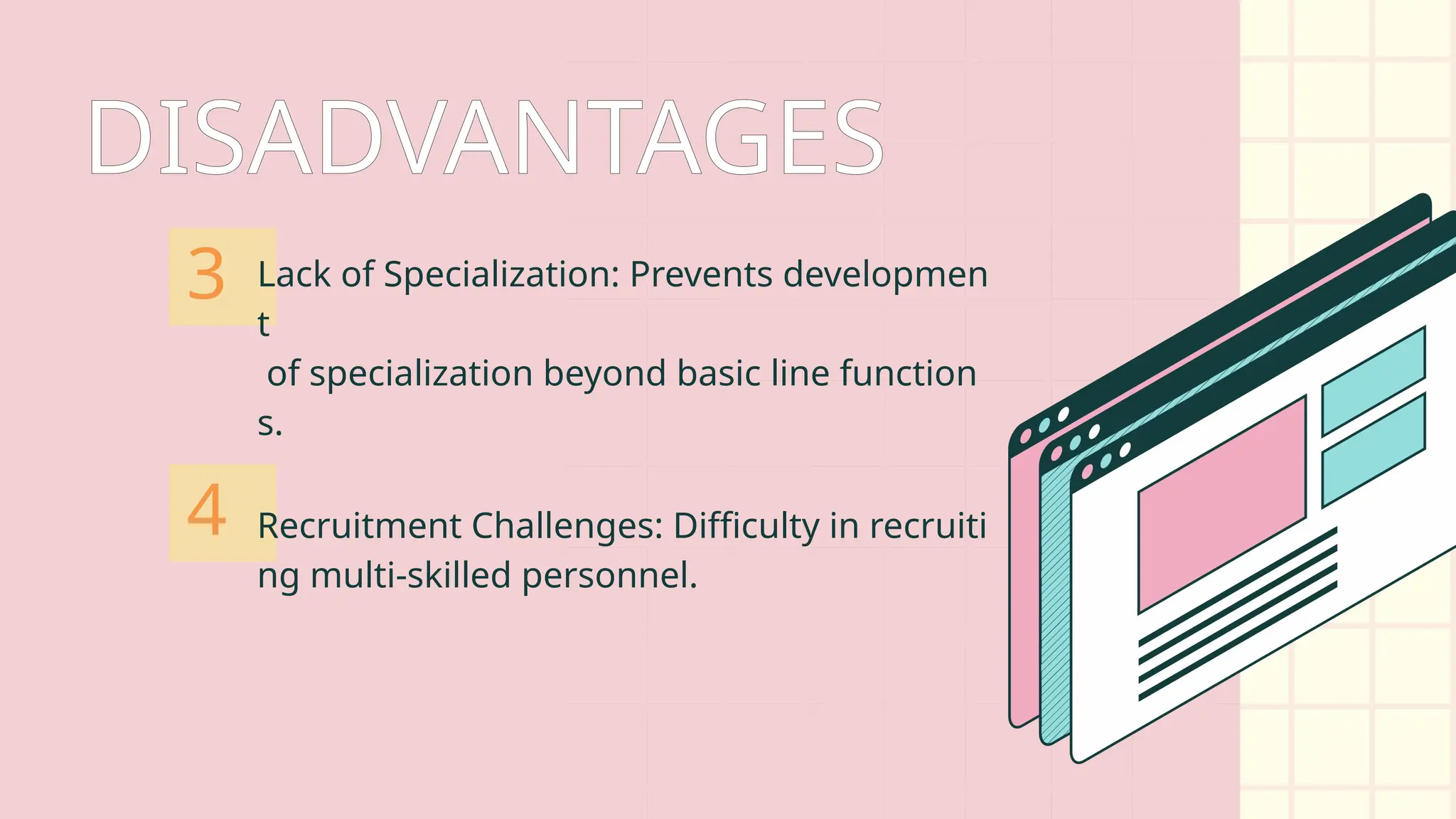 DISADVANTAGES

3

Lack of Specialization: Prevents development of specialization beyond basic line functions.

4

Recruitment Challenges: Difficulty in recruiting multi-skilled personnel.